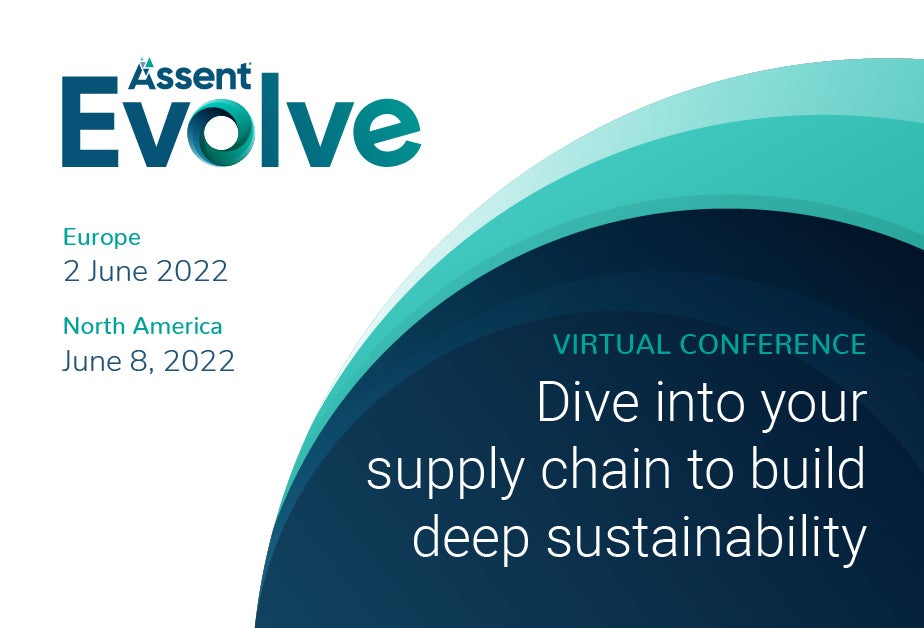 Assent
Evolve

Europe
2 June 2022

North America
June 8, 2022

VIRTUAL CONFERENCE

Dive into your supply chain to build deep sustainability